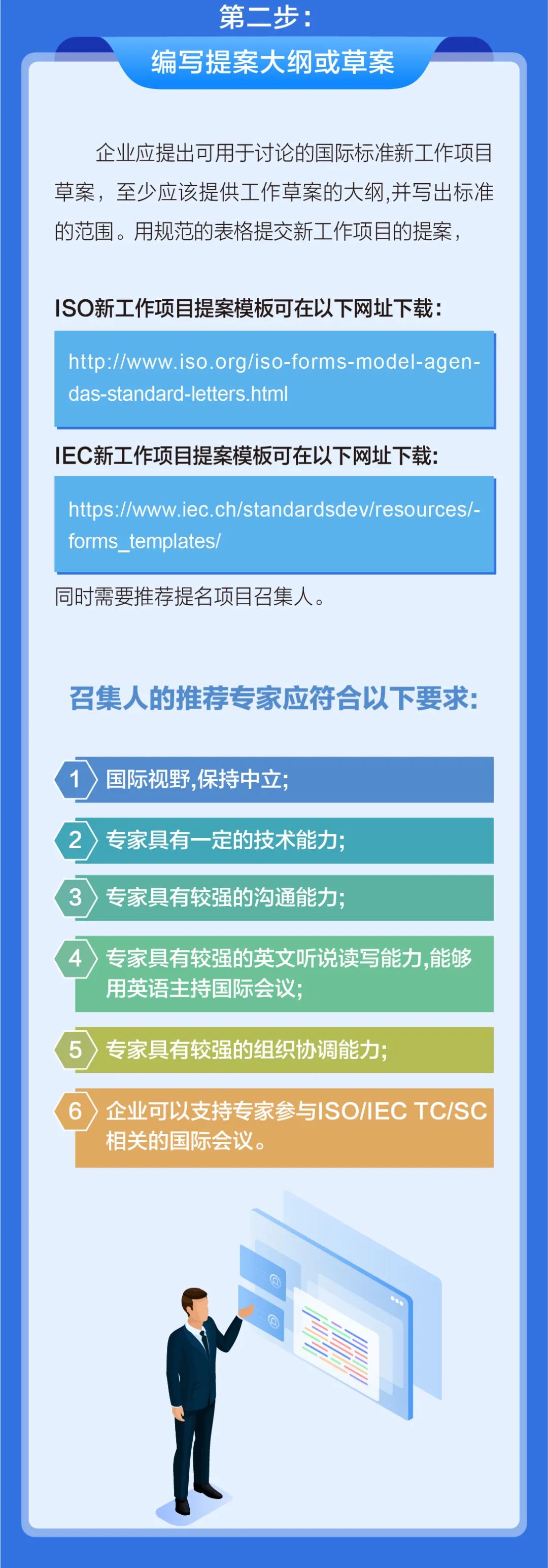 第二步：

编写提案大纲或草案

企业应提出可用于讨论的国际标准新工作项目草案，至少应该提供工作草案的大纲,并写出标准的范围。用规范的表格提交新工作项目的提案，

ISO新工作项目提案模板可在以下网址下载：

http://www.iso.org/iso-forms-model-agendas-standard-letters.html

IEC新工作项目提案模板可在以下网址下载:

https://www.iec.ch/standardsdev/resources/-forms_templates/

同时需要推荐提名项目召集人。

召集人的推荐专家应符合以下要求:

1 国际视野,保持中立;

2 专家具有一定的技术能力;

3 专家具有较强的沟通能力;

4 专家具有较强的英文听说读写能力,能够用英语主持国际会议;

5 专家具有较强的组织协调能力;

6 企业可以支持专家参与ISO/IEC TC/SC相关的国际会议。